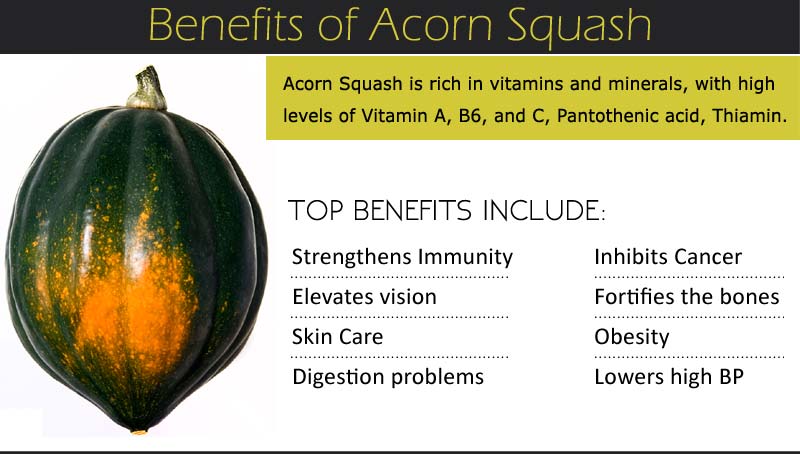 Benefits of Acorn Squash

Acorn Squash is rich in vitamins and minerals, with high levels of Vitamin A, B6, and C, Pantothenic acid, Thiamin.

TOP BENEFITS INCLUDE:

Strengthens Immunity

Elevates vision

Skin Care

Digestion problems

Inhibits Cancer

Fortifies the bones

Obesity

Lowers high BP